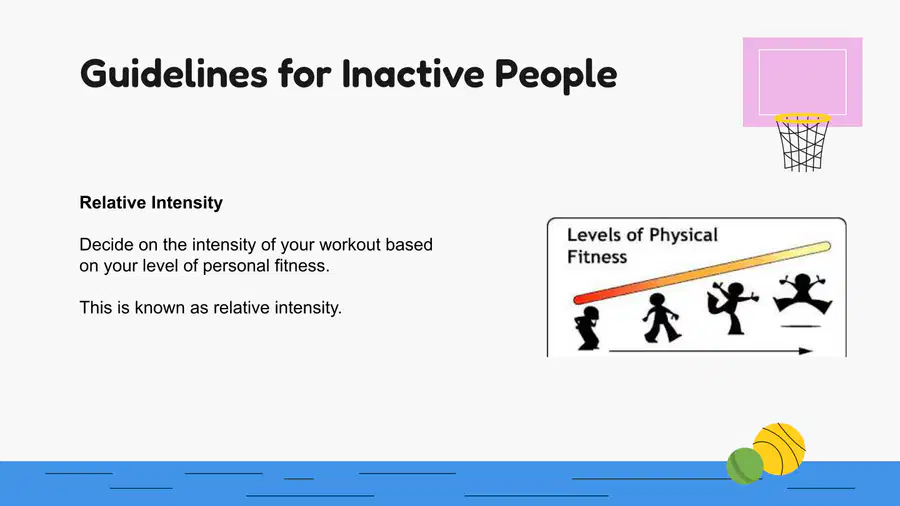 Guidelines for Inactive People

Relative Intensity

Decide on the intensity of your workout based on your level of personal fitness.

This is known as relative intensity.

Levels of Physical Fitness